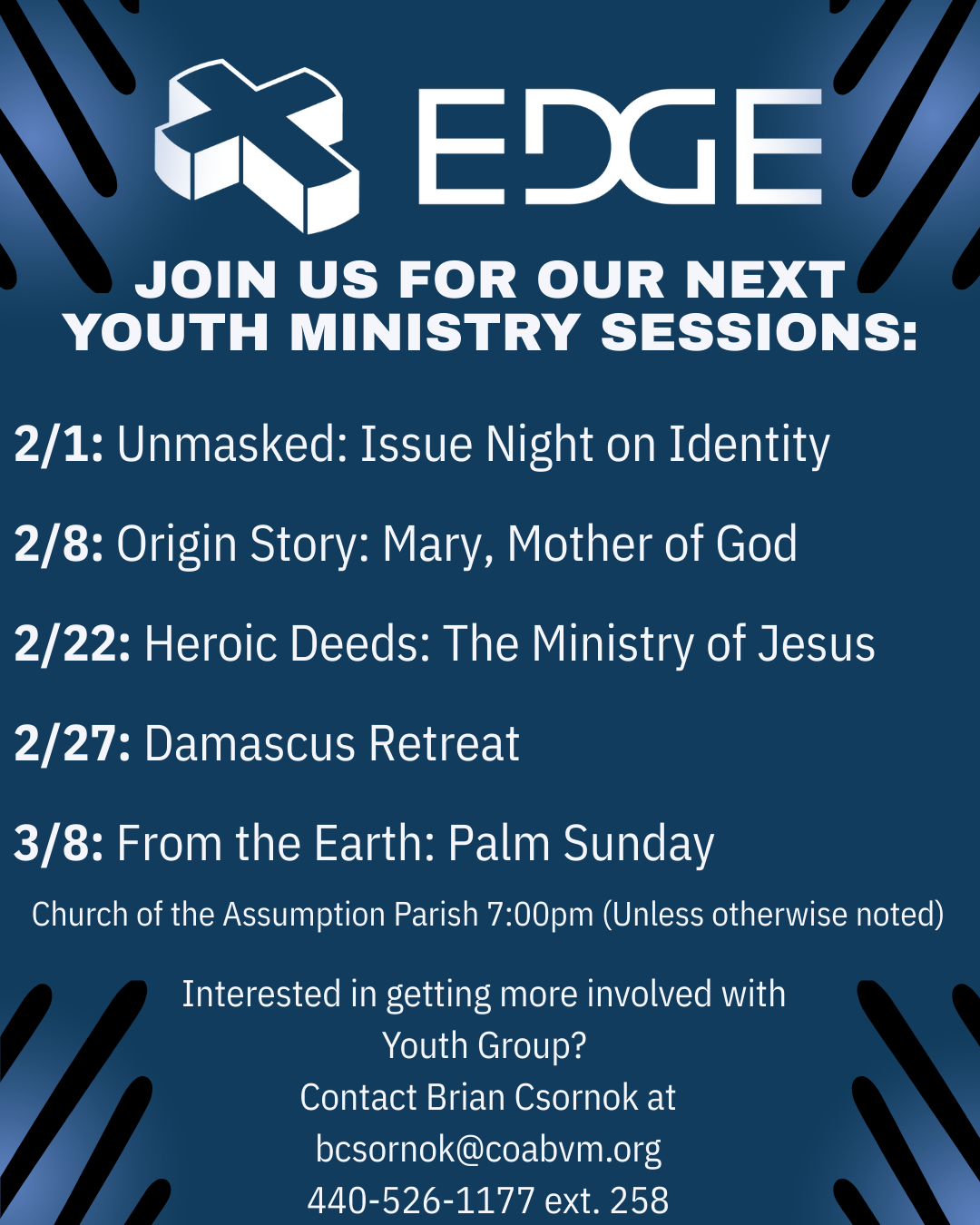 EDGE

JOIN US FOR OUR NEXT YOUTH MINISTRY SESSIONS:

2/1: Unmasked: Issue Night on Identity

2/8: Origin Story: Mary, Mother of God

2/22: Heroic Deeds: The Ministry of Jesus

2/27: Damascus Retreat

3/8: From the Earth: Palm Sunday

Church of the Assumption Parish 7:00pm (Unless otherwise noted)

Interested in getting more involved with Youth Group?
Contact Brian Csornok at
bcsornok@coabvm.org
440-526-1177 ext. 258